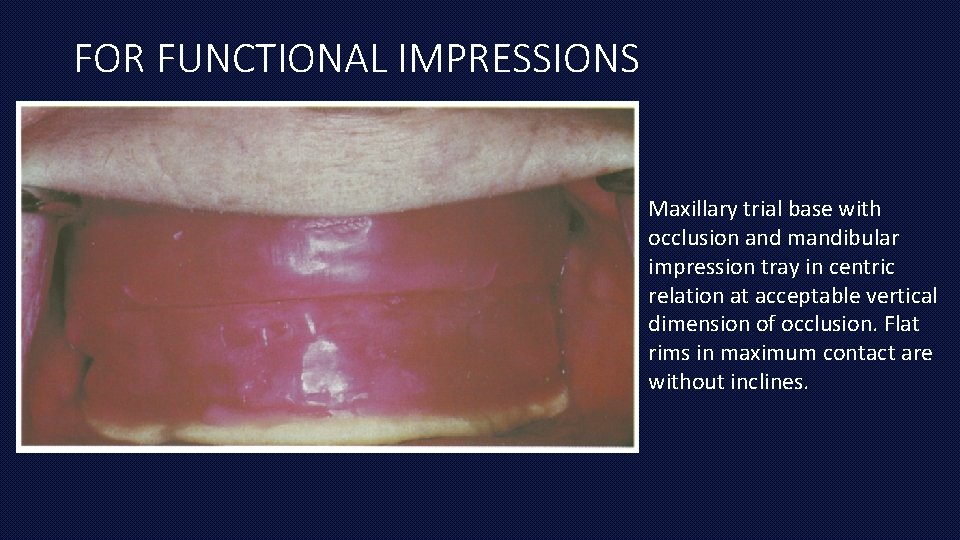 FOR FUNCTIONAL IMPRESSIONS

Maxillary trial base with occlusion and mandibular impression tray in centric relation at acceptable vertical dimension of occlusion. Flat rims in maximum contact are without inclines.